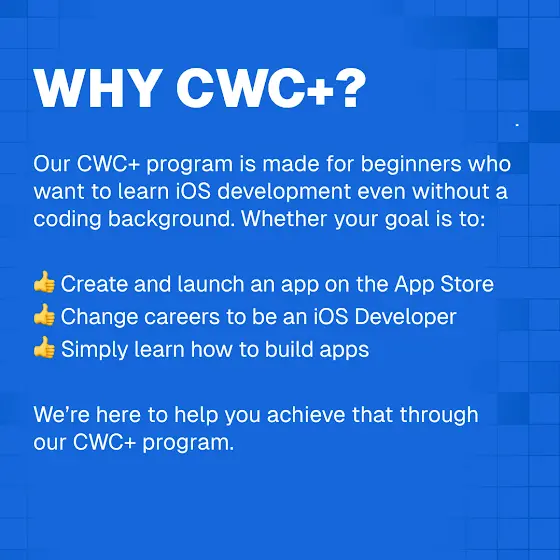 WHY CWC+?

Our CWC+ program is made for beginners who want to learn iOS development even without a coding background. Whether your goal is to:

👍 Create and launch an app on the App Store
👍 Change careers to be an iOS Developer
👍 Simply learn how to build apps

We're here to help you achieve that through our CWC+ program.